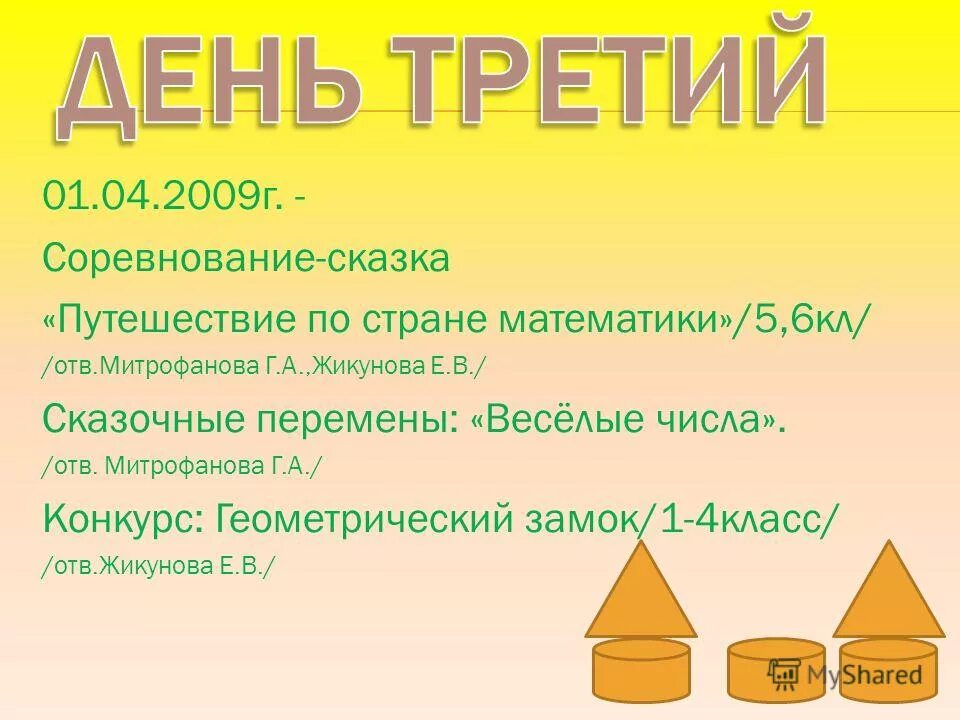 ДЕНЬ ТРЕТИЙ

01.04.2009г. -

Соревнование-сказка

«Путешествие по стране математики»/5,6кл/

/отв.Митрофанова Г.А.,Жикунова Е.В./

Сказочные перемены: «Весёлые числа».

/отв. Митрофанова Г.А./

Конкурс: Геометрический замок/1-4класс/

/отв.Жикунова Е.В./

MyShared